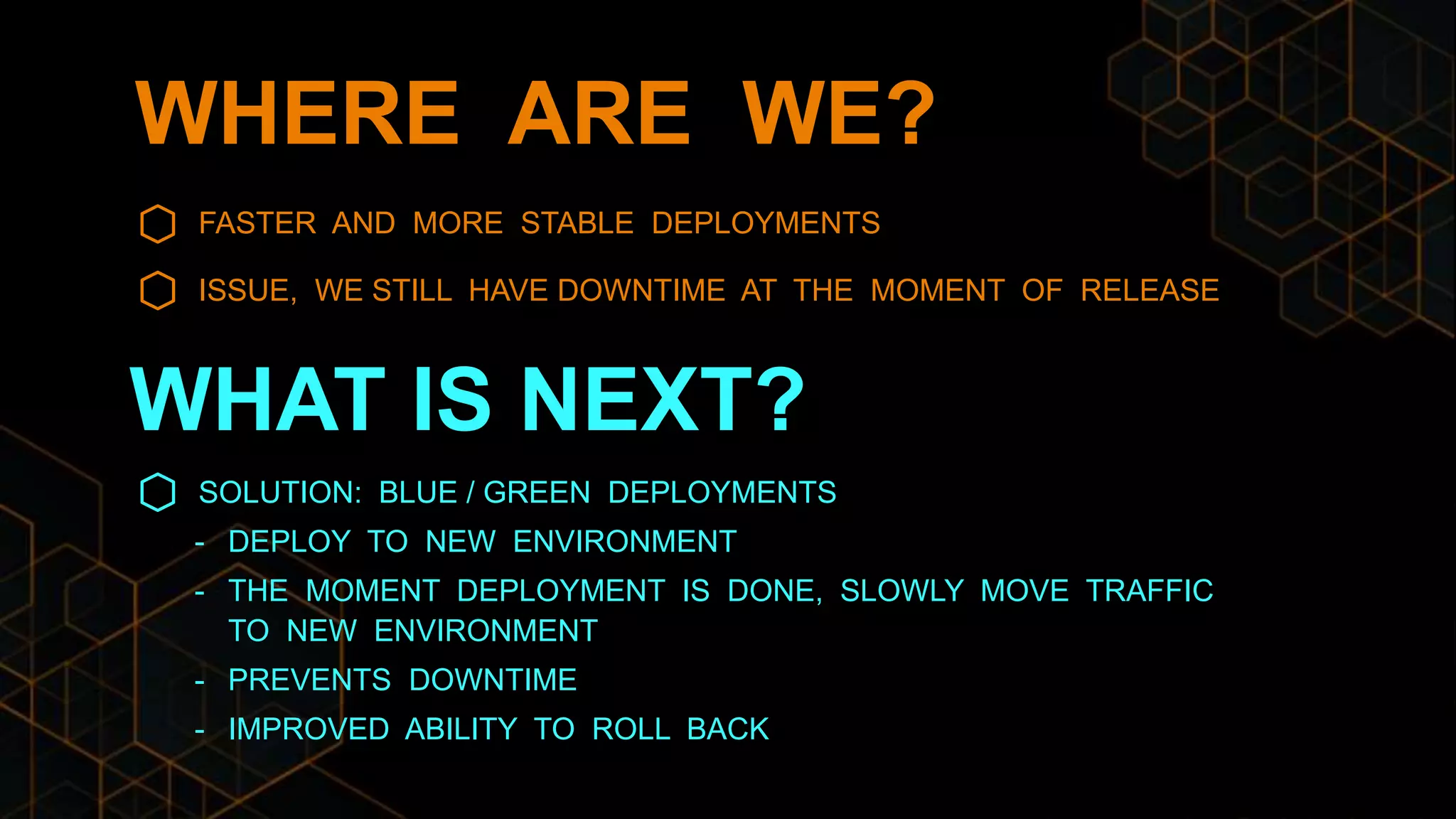 WHERE ARE WE?

FASTER AND MORE STABLE DEPLOYMENTS

ISSUE, WE STILL HAVE DOWNTIME AT THE MOMENT OF RELEASE

WHAT IS NEXT?

SOLUTION: BLUE / GREEN DEPLOYMENTS

- DEPLOY TO NEW ENVIRONMENT
- THE MOMENT DEPLOYMENT IS DONE, SLOWLY MOVE TRAFFIC TO NEW ENVIRONMENT
- PREVENTS DOWNTIME
- IMPROVED ABILITY TO ROLL BACK